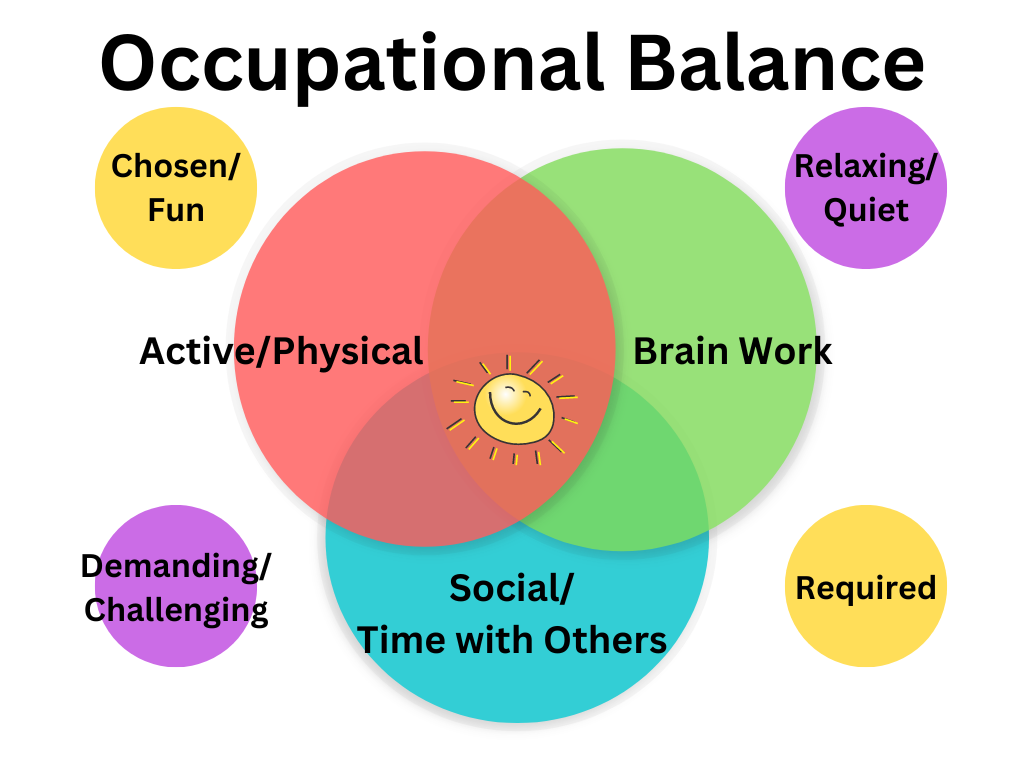 Occupational Balance

Chosen/ Fun

Relaxing/ Quiet

Active/Physical

Brain Work

Demanding/ Challenging

Social/ Time with Others

Required